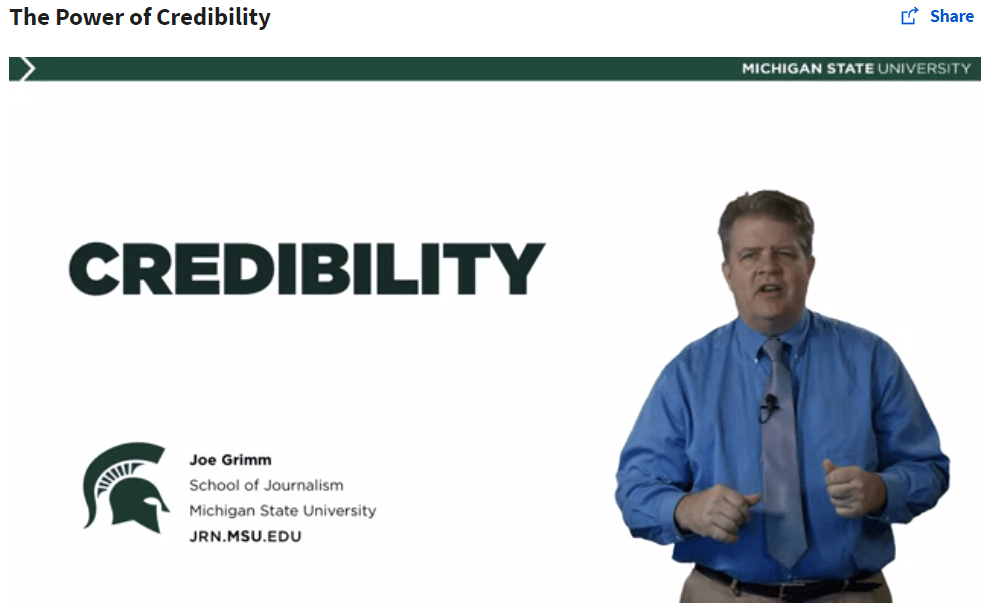 The Power of Credibility

Share

MICHIGAN STATE UNIVERSITY

CREDIBILITY

Joe Grimm
School of Journalism
Michigan State University
JRN.MSU.EDU